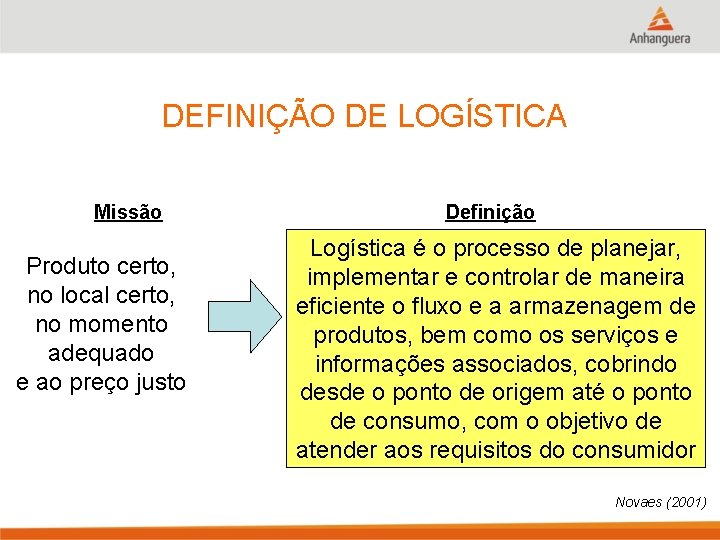 Anhanguera

DEFINIÇÃO DE LOGÍSTICA

Missão

Produto certo, no local certo, no momento adequado e ao preço justo

Definição

Logística é o processo de planejar, implementar e controlar de maneira eficiente o fluxo e a armazenagem de produtos, bem como os serviços e informações associados, cobrindo desde o ponto de origem até o ponto de consumo, com o objetivo de atender aos requisitos do consumidor

Novaes (2001)